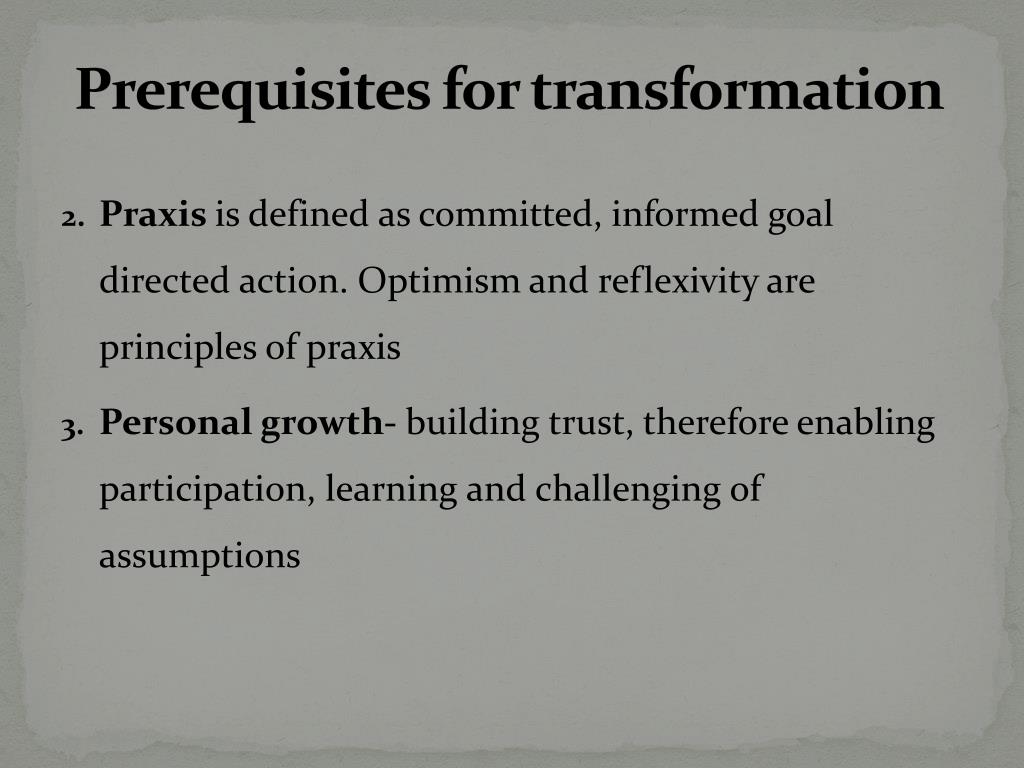 Prerequisites for transformation

2. Praxis is defined as committed, informed goal directed action. Optimism and reflexivity are principles of praxis

3. Personal growth- building trust, therefore enabling participation, learning and challenging of assumptions